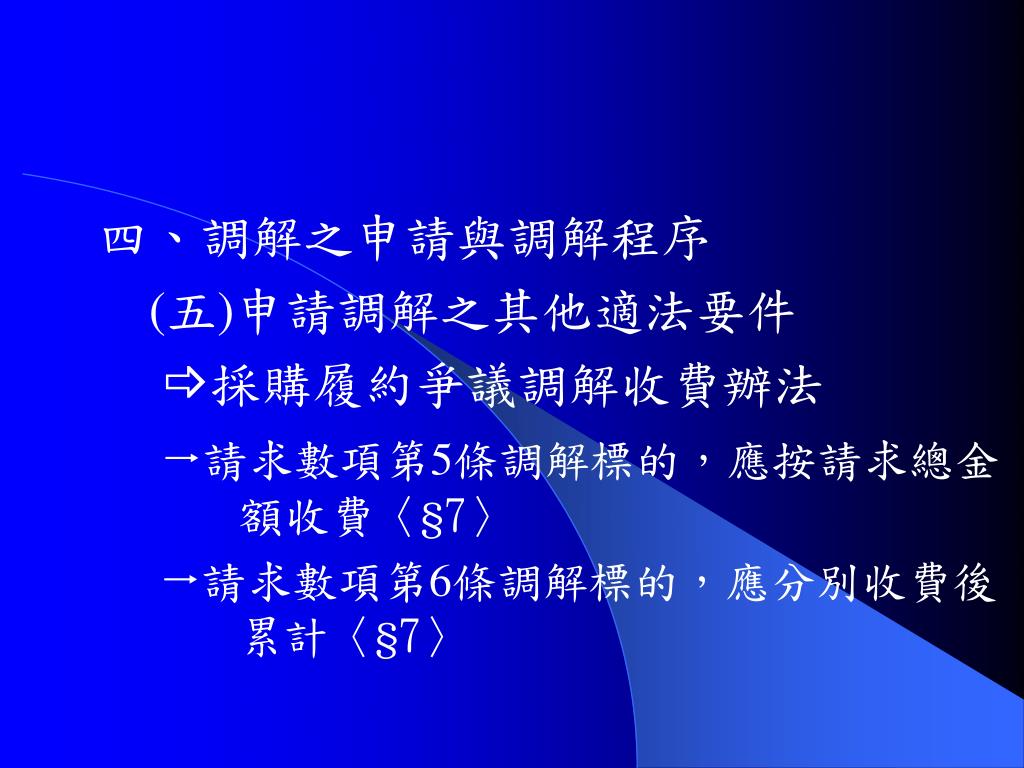 四、調解之申請與調解程序

(五)申請調解之其他適法要件

⇨採購履約爭議調解收費辦法

→請求數項第5條調解標的，應按請求總金額收費〈§7〉

→請求數項第6條調解標的，應分別收費後累計〈§7〉